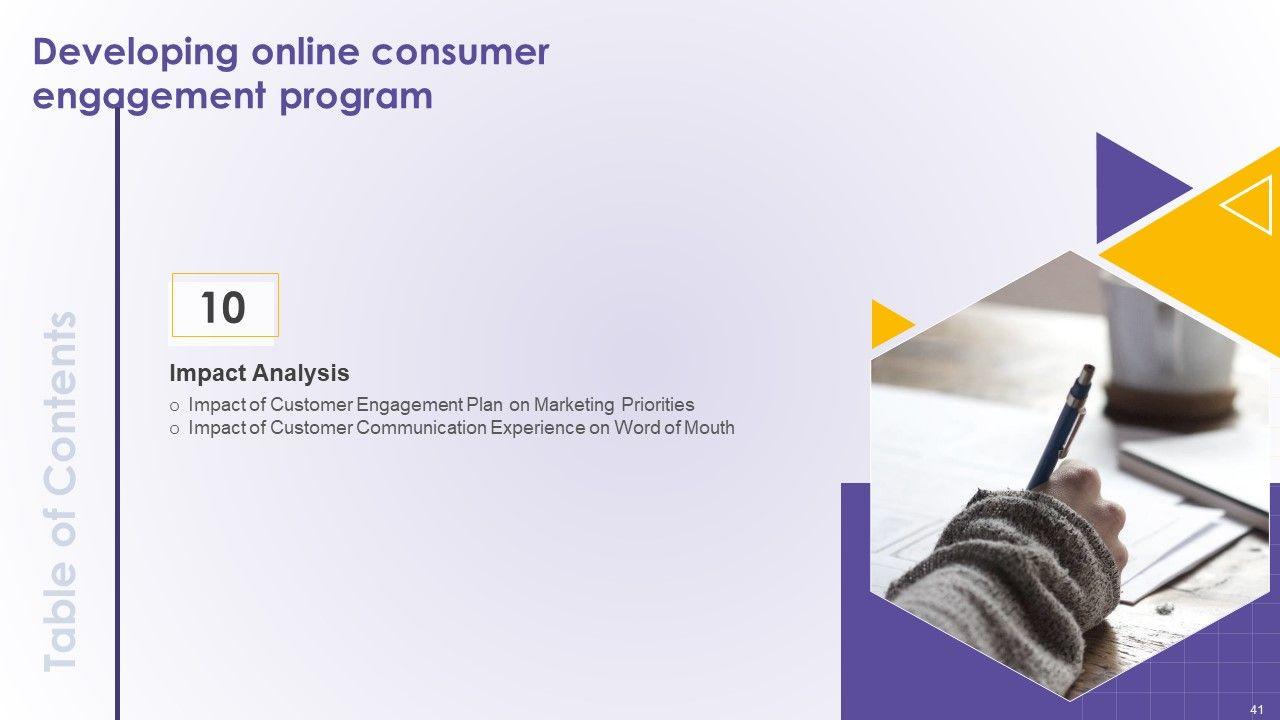 Developing online consumer engagement program

Table of Contents

10

Impact Analysis

o Impact of Customer Engagement Plan on Marketing Priorities
o Impact of Customer Communication Experience on Word of Mouth

41